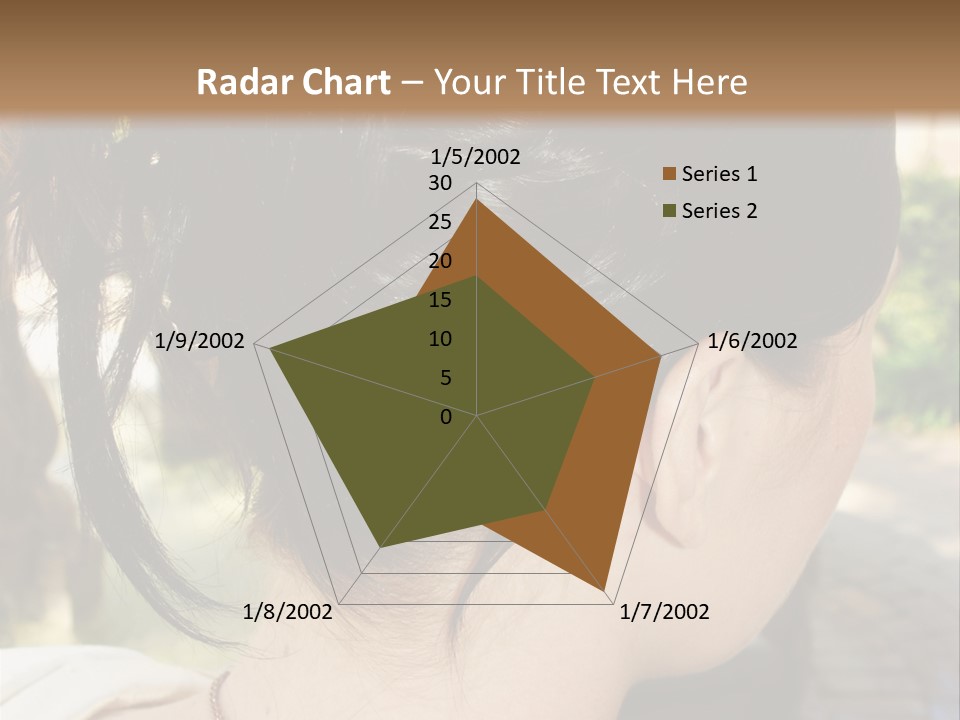 Radar Chart – Your Title Text Here

1/5/2002
30
25
20
15
10
5
0
1/6/2002
1/7/2002
1/8/2002
1/9/2002

Series 1
Series 2